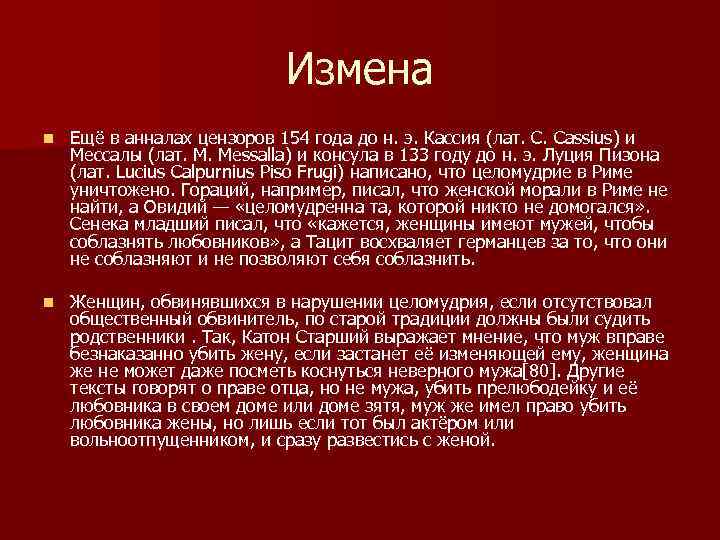 Измена

Ещё в анналах цензоров 154 года до н. э. Кассия (лат. C. Cassius) и Мессалы (лат. M. Messalla) и консула в 133 году до н. э. Луция Пизона (лат. Lucius Calpurnius Piso Frugi) написано, что целомудрие в Риме уничтожено. Гораций, например, писал, что женской морали в Риме не найти, а Овидий — «целомудренна та, которой никто не домогался». Сенека младший писал, что «кажется, женщины имеют мужей, чтобы соблазнять любовников», а Тацит восхваляет германцев за то, что они не соблазняют и не позволяют себя соблазнить.

Женщин, обвинявшихся в нарушении целомудрия, если отсутствовал общественный обвинитель, по старой традиции должны были судить родственники . Так, Катон Старший выражает мнение, что муж вправе безнаказанно убить жену, если застанет её изменяющей ему, женщина же не может даже посметь коснуться неверного мужа[80]. Другие тексты говорят о праве отца, но не мужа, убить прелюбодейку и её любовника в своем доме или доме зятя, муж же имел право убить любовника жены, но лишь если тот был актёром или вольноотпущенником, и сразу развестись с женой.